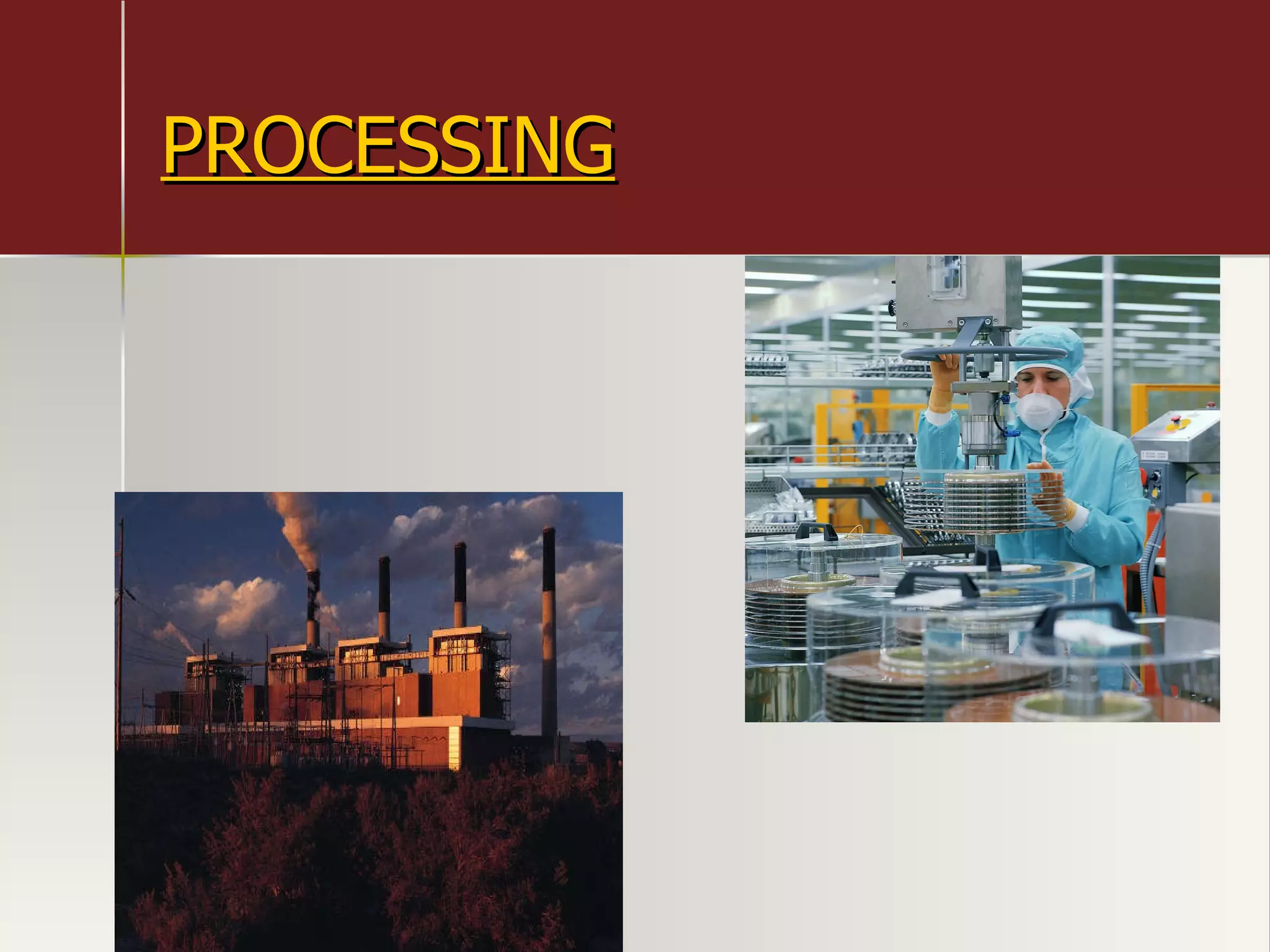 PROCESSING